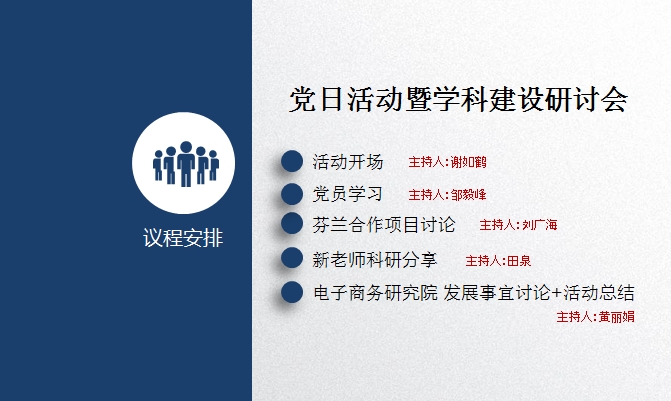 议程安排

党日活动暨学科建设研讨会

活动开场 主持人:谢如鹤

党员学习 主持人:邹毅峰

芬兰合作项目讨论 主持人:刘广海

新老师科研分享 主持人:田泉

电子商务研究院 发展事宜讨论+活动总结 主持人:黄丽娟